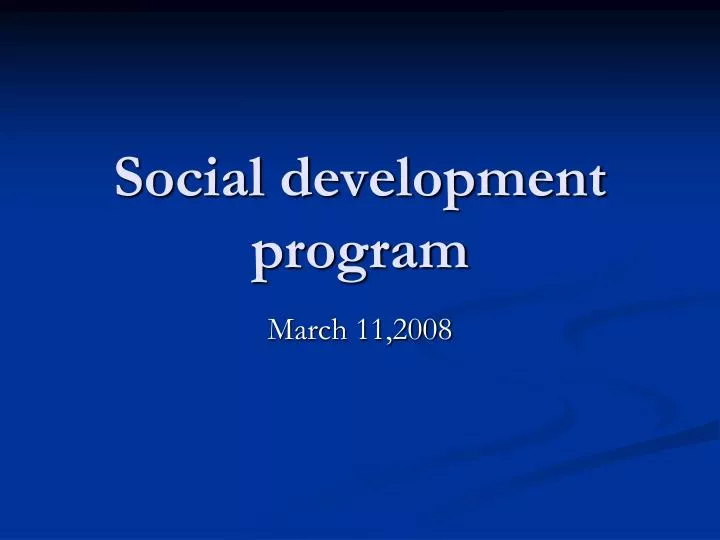 Social development program

March 11,2008